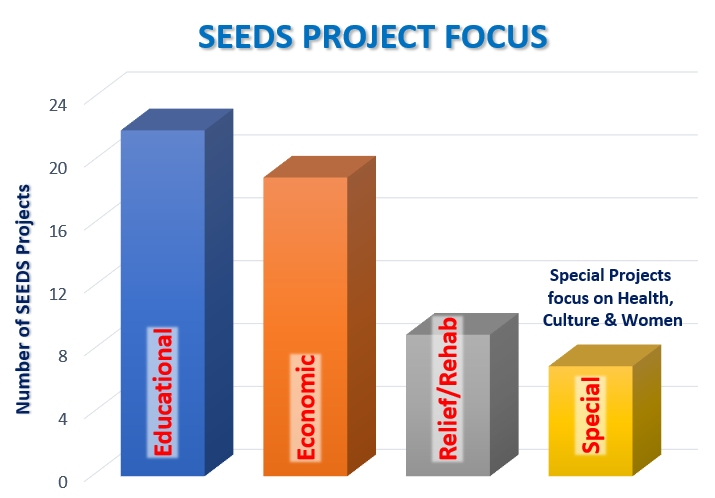 SEEDS PROJECT FOCUS

Number of SEEDS Projects

24
20
16
12
8
4
0

Educational
Economic
Relief/Rehab
Special

Special Projects focus on Health, Culture & Women